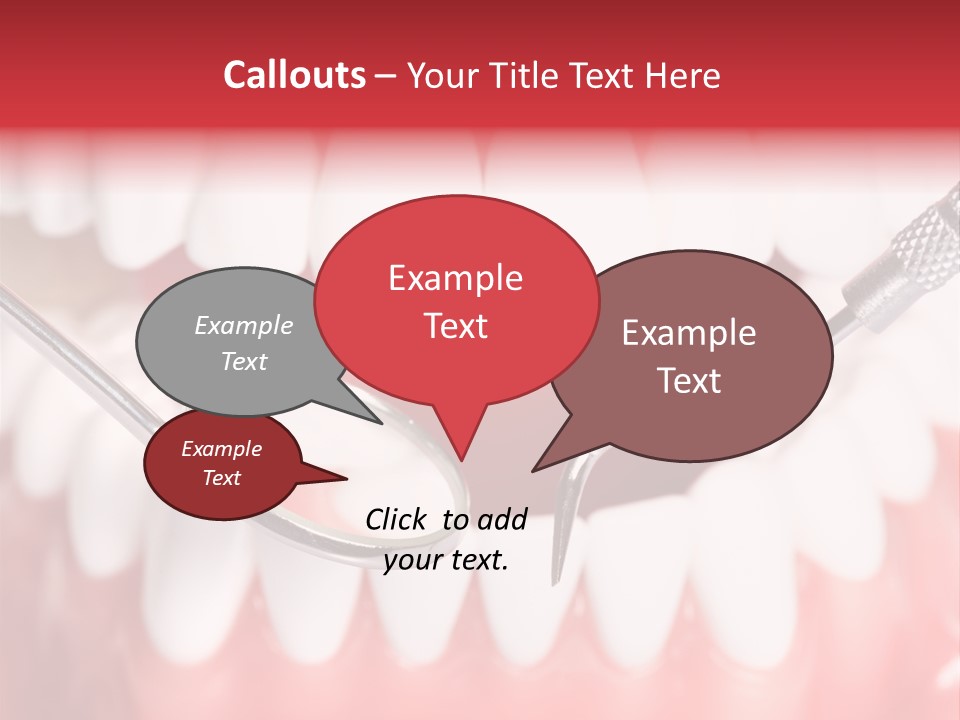 Callouts – Your Title Text Here

Example Text

Example Text

Example Text

Example Text

Click to add your text.